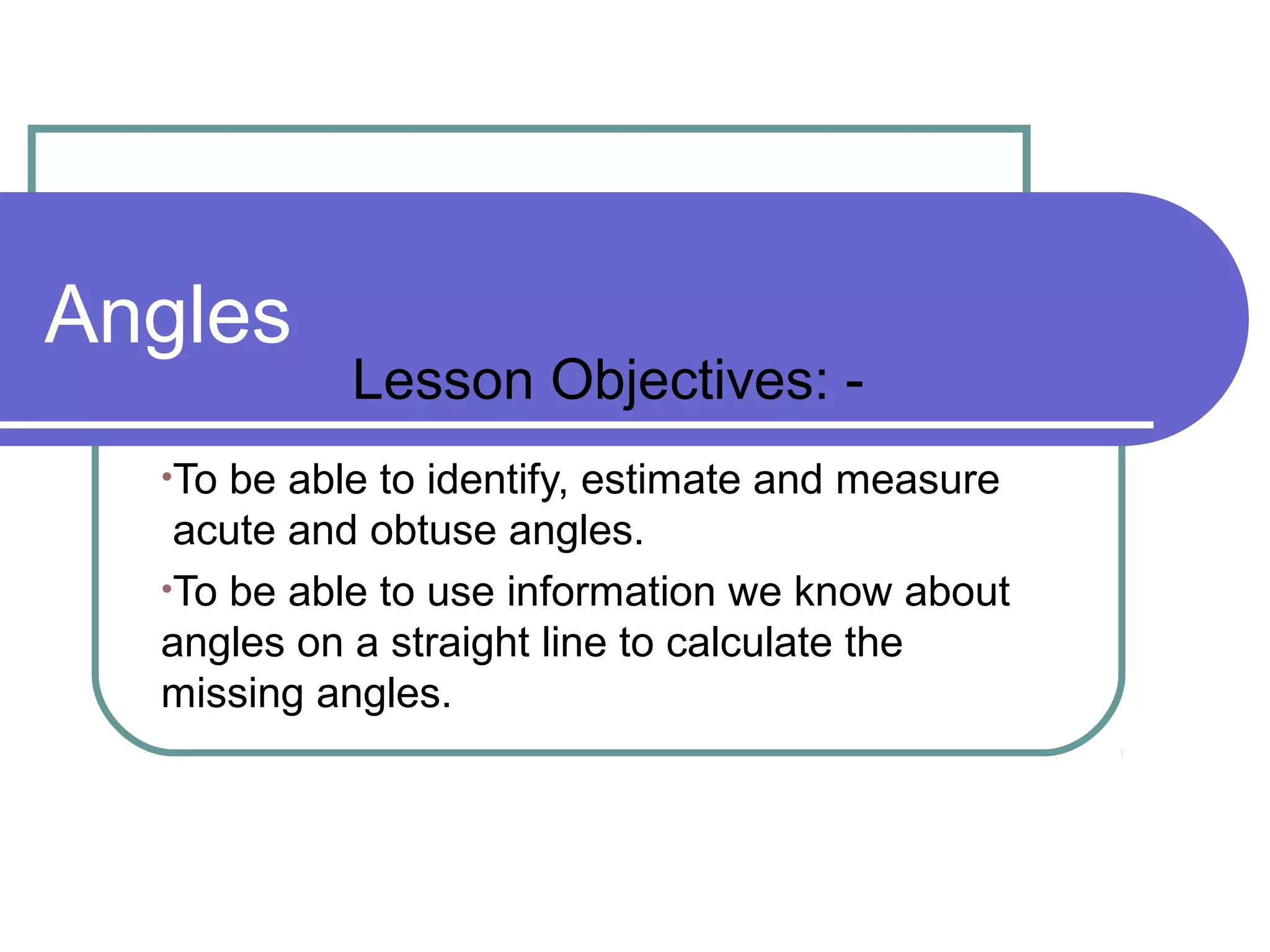 Angles

Lesson Objectives: -

•To be able to identify, estimate and measure acute and obtuse angles.

•To be able to use information we know about angles on a straight line to calculate the missing angles.